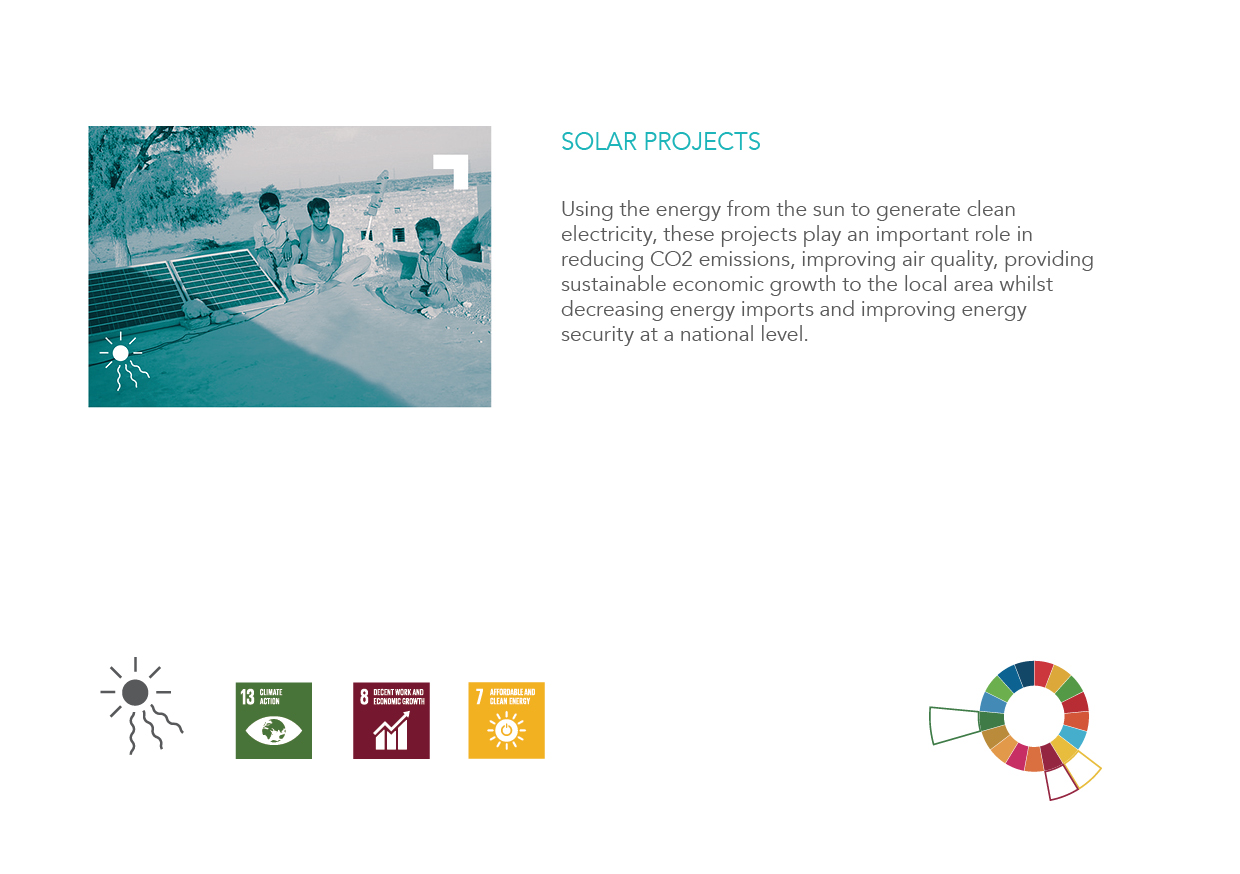 SOLAR PROJECTS

Using the energy from the sun to generate clean electricity, these projects play an important role in reducing CO2 emissions, improving air quality, providing sustainable economic growth to the local area whilst decreasing energy imports and improving energy security at a national level.

13 CLIMATE ACTION

8 DECENT WORK AND ECONOMIC GROWTH

7 AFFORDABLE AND CLEAN ENERGY